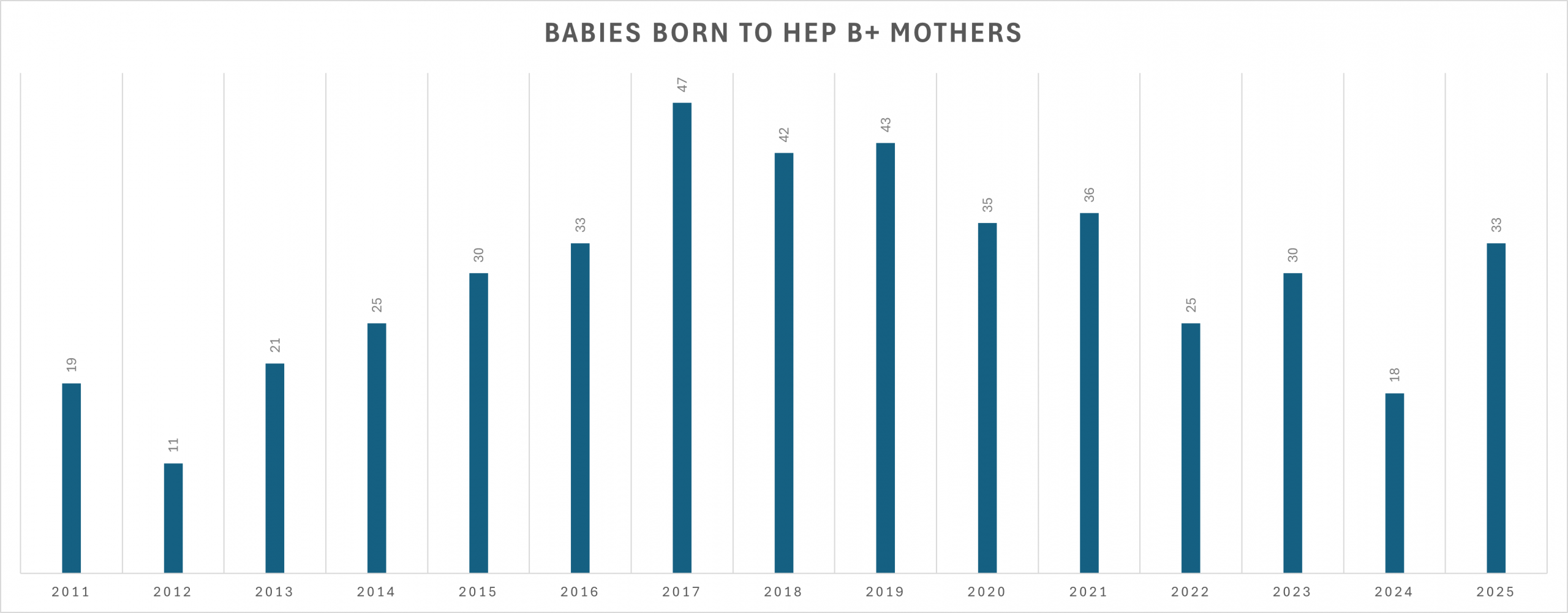 BABIES BORN TO HEP B+ MOTHERS

19
11
21
25
30
33
47
42
43
35
36
25
30
18
33

2011 2012 2013 2014 2015 2016 2017 2018 2019 2020 2021 2022 2023 2024 2025